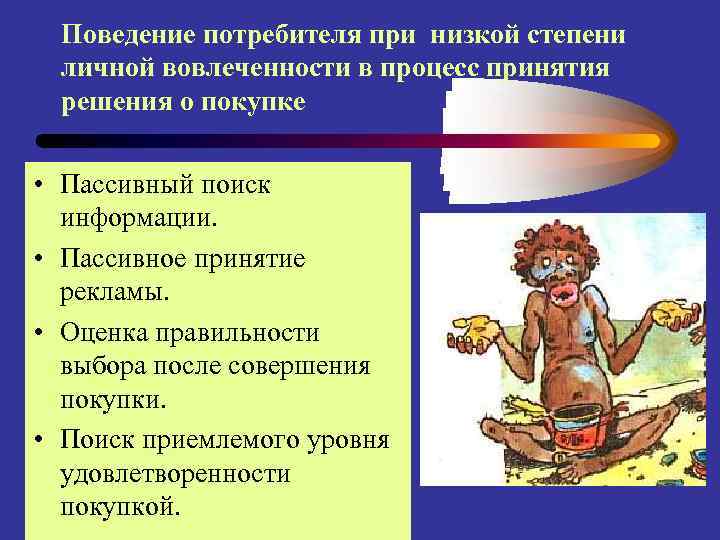 Поведение потребителя при низкой степени личной вовлеченности в процесс принятия решения о покупке

• Пассивный поиск информации.
• Пассивное принятие рекламы.
• Оценка правильности выбора после совершения покупки.
• Поиск приемлемого уровня удовлетворенности покупкой.